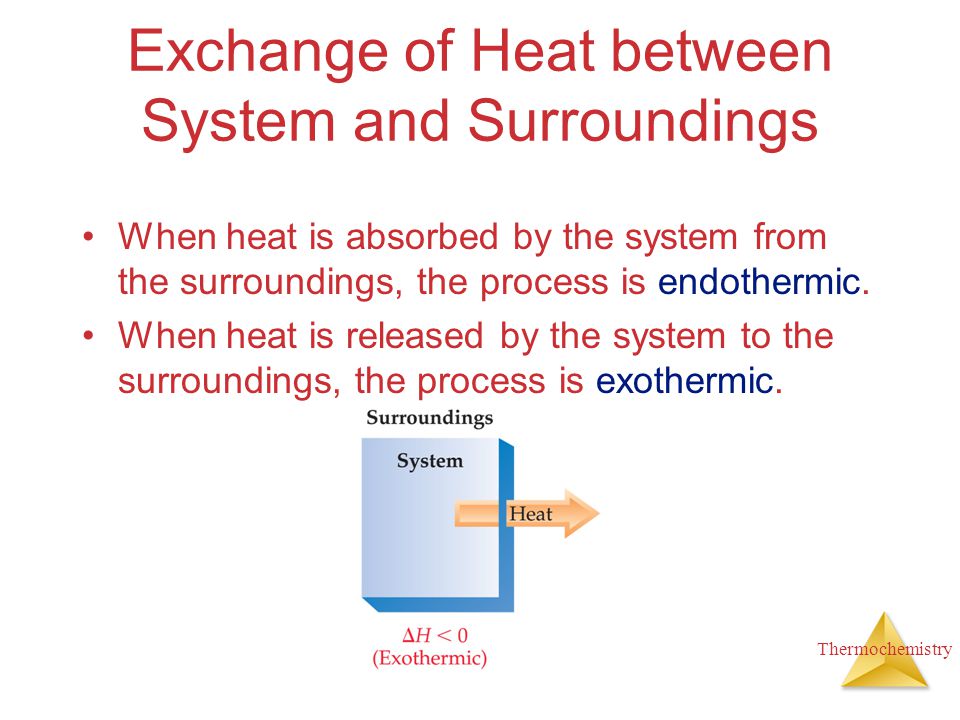 Exchange of Heat between System and Surroundings

• When heat is absorbed by the system from the surroundings, the process is endothermic.

• When heat is released by the system to the surroundings, the process is exothermic.

Surroundings

System

Heat

$\Delta H < 0$
(Exothermic)

Thermochemistry